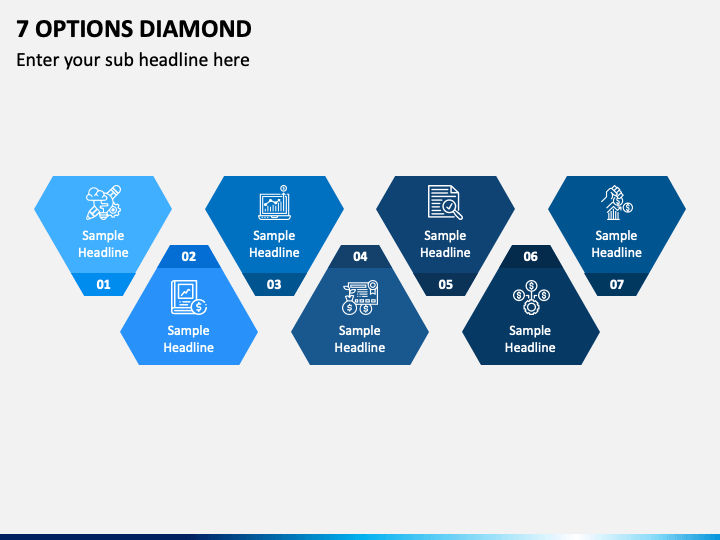 7 OPTIONS DIAMOND

Enter your sub headline here

Sample Headline

01

02

Sample Headline

Sample Headline

03

04

Sample Headline

Sample Headline

05

06

Sample Headline

Sample Headline

07